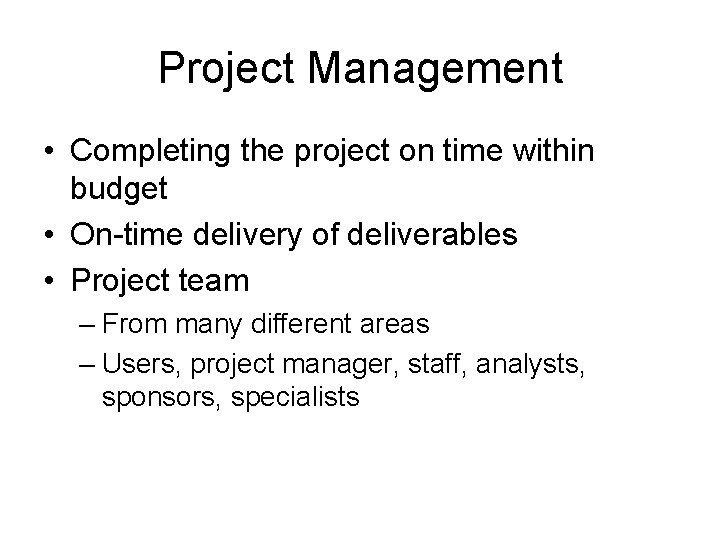 Project Management

• Completing the project on time within budget
• On-time delivery of deliverables
• Project team
– From many different areas
– Users, project manager, staff, analysts, sponsors, specialists